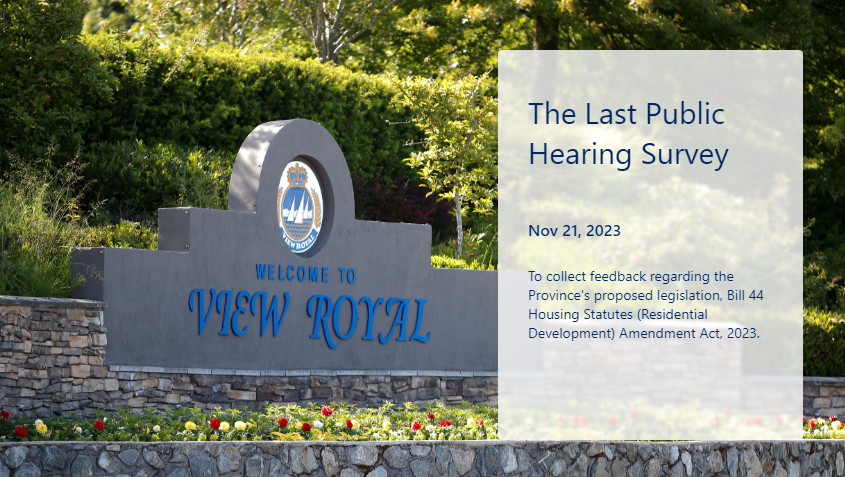 VIEW ROYAL

WELCOME TO
VIEW ROYAL

The Last Public Hearing Survey

Nov 21, 2023

To collect feedback regarding the Province's proposed legislation, Bill 44 Housing Statutes (Residential Development) Amendment Act, 2023.